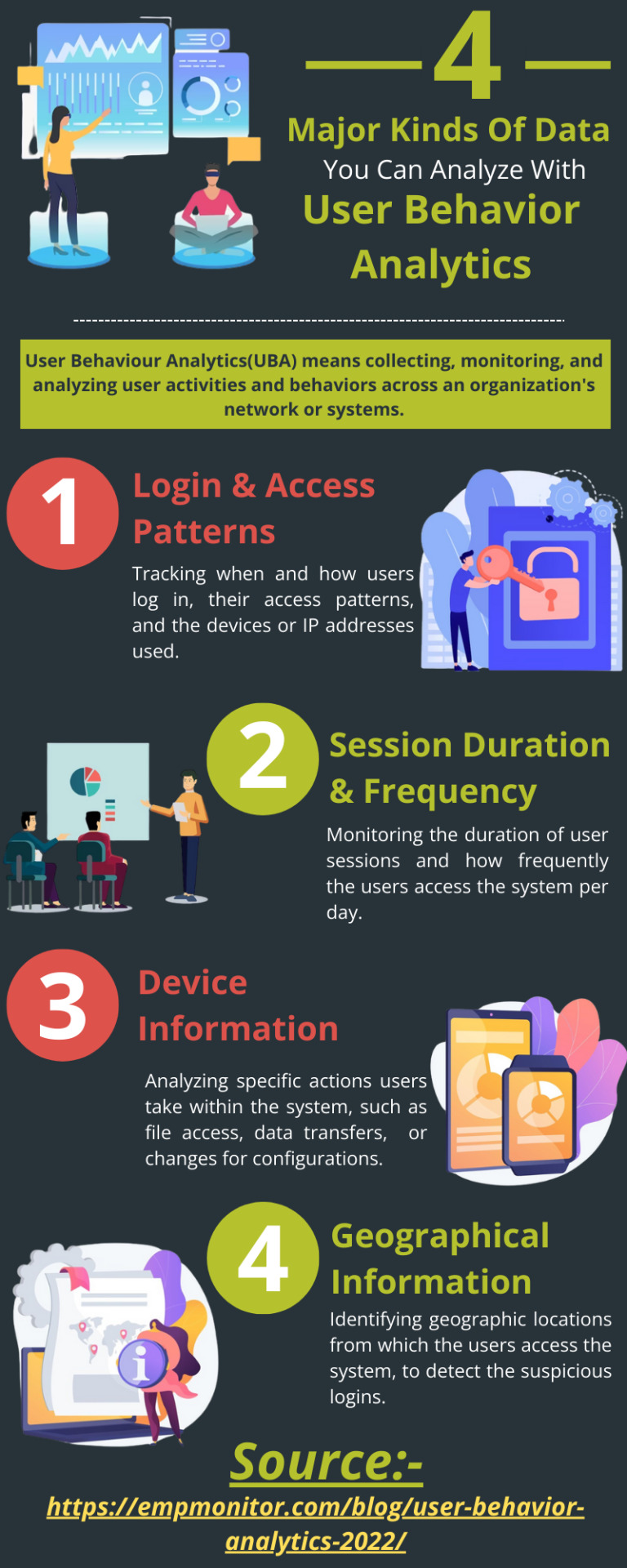 4

Major Kinds Of Data You Can Analyze With User Behavior Analytics

User Behaviour Analytics(UBA) means collecting, monitoring, and analyzing user activities and behaviors across an organization's network or systems.

1

Login & Access Patterns

Tracking when and how users log in, their access patterns, and the devices or IP addresses used.

2

Session Duration & Frequency

Monitoring the duration of user sessions and how frequently the users access the system per day.

3

Device Information

Analyzing specific actions users take within the system, such as file access, data transfers, or changes for configurations.

4

Geographical Information

Identifying geographic locations from which the users access the system, to detect the suspicious logins.

Source:-

https://empmonitor.com/blog/user-behavior-analytics-2022/